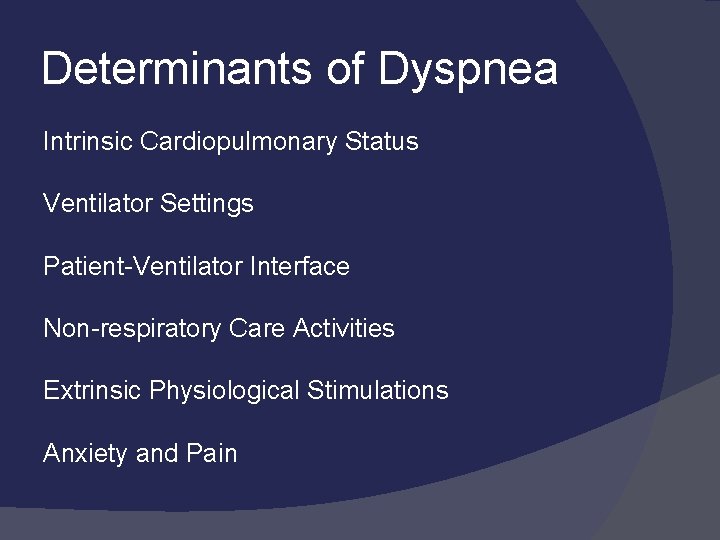 Determinants of Dyspnea

Intrinsic Cardiopulmonary Status

Ventilator Settings

Patient-Ventilator Interface

Non-respiratory Care Activities

Extrinsic Physiological Stimulations

Anxiety and Pain